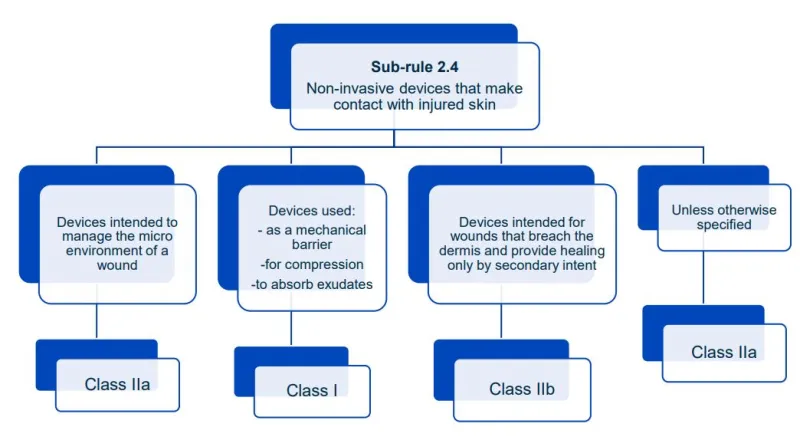 Sub-rule 2.4
Non-invasive devices that make contact with injured skin

Devices intended to manage the micro environment of a wound

Class IIa

Devices used:
- as a mechanical barrier
-for compression
-to absorb exudates

Class I

Devices intended for wounds that breach the dermis and provide healing only by secondary intent

Class IIb

Unless otherwise specified

Class IIa